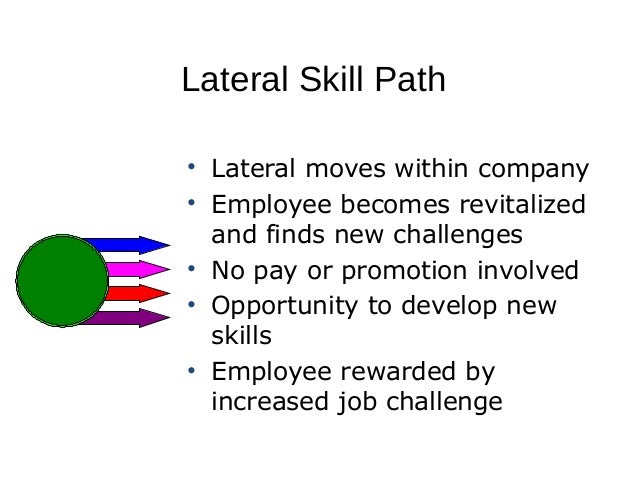 Lateral Skill Path

• Lateral moves within company
• Employee becomes revitalized and finds new challenges
• No pay or promotion involved
• Opportunity to develop new skills
• Employee rewarded by increased job challenge